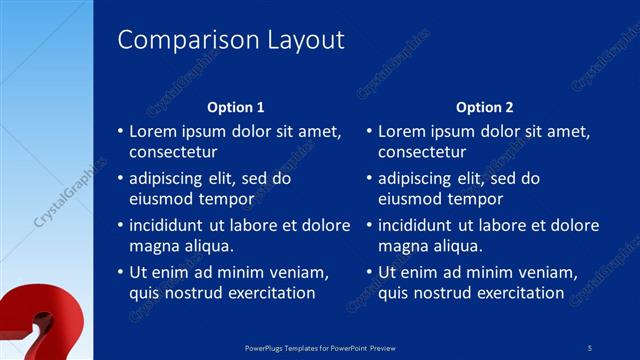 Comparison Layout

Option 1

• Lorem ipsum dolor sit amet, consectetur
• adipiscing elit, sed do eiusmod tempor
• incididunt ut labore et dolore magna aliqua.
• Ut enim ad minim veniam, quis nostrud exercitation

Option 2

• Lorem ipsum dolor sit amet, consectetur
• adipiscing elit, sed do eiusmod tempor
• incididunt ut labore et dolore magna aliqua.
• Ut enim ad minim veniam, quis nostrud exercitation

CrystalGraphics

PowerPlugs Templates for PowerPoint Preview

5